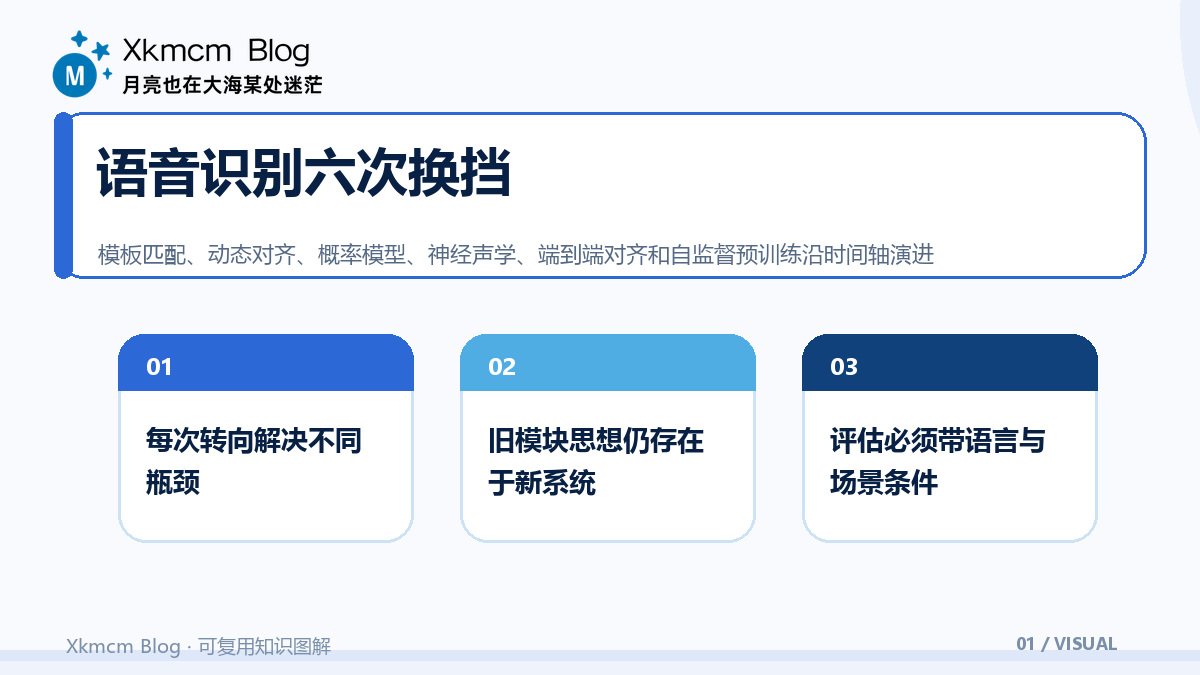 M
Xkmcm Blog
月亮也在大海某处迷茫

语音识别六次换挡

模板匹配、动态对齐、概率模型、神经声学、端到端对齐和自监督预训练沿时间轴演进

01
每次转向解决不同瓶颈

02
旧模块思想仍存在于新系统

03
评估必须带语言与场景条件

Xkmcm Blog · 可复用知识图解

01 / VISUAL